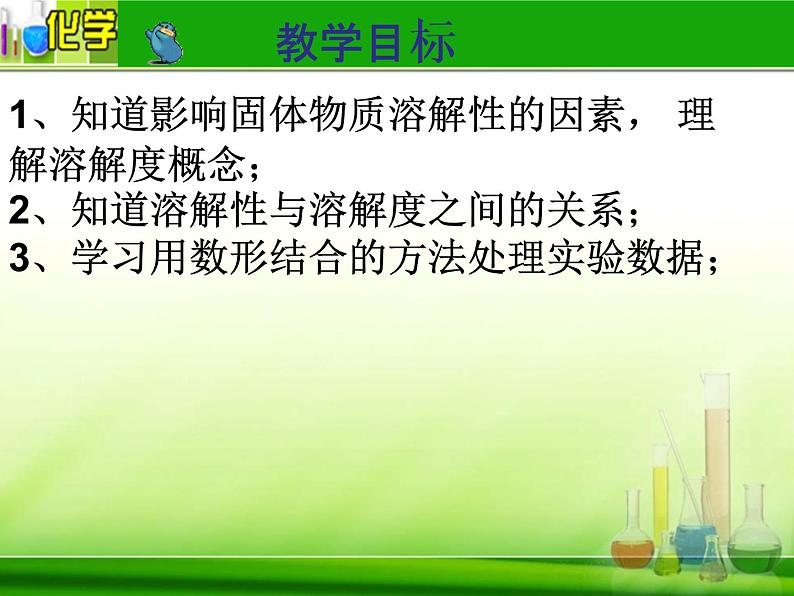 化学

教学目标

1、知道影响固体物质溶解性的因素， 理解溶解度概念；
2、知道溶解性与溶解度之间的关系；
3、学习用数形结合的方法处理实验数据；